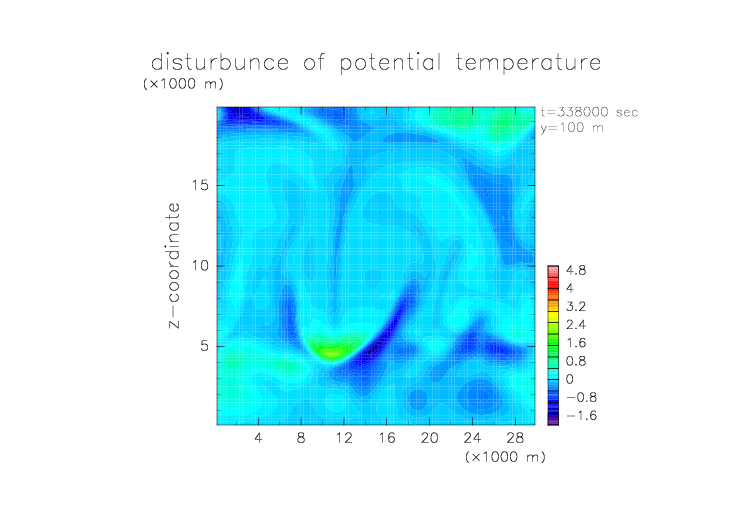 disturbunce of potential temperature
(×1000 m)

t=338000 sec
y=100 m

z−coordinate

15
10
5

4.8
4
3.2
2.4
1.6
0.8
0
−0.8
−1.6

4 8 12 16 20 24 28
(×1000 m)